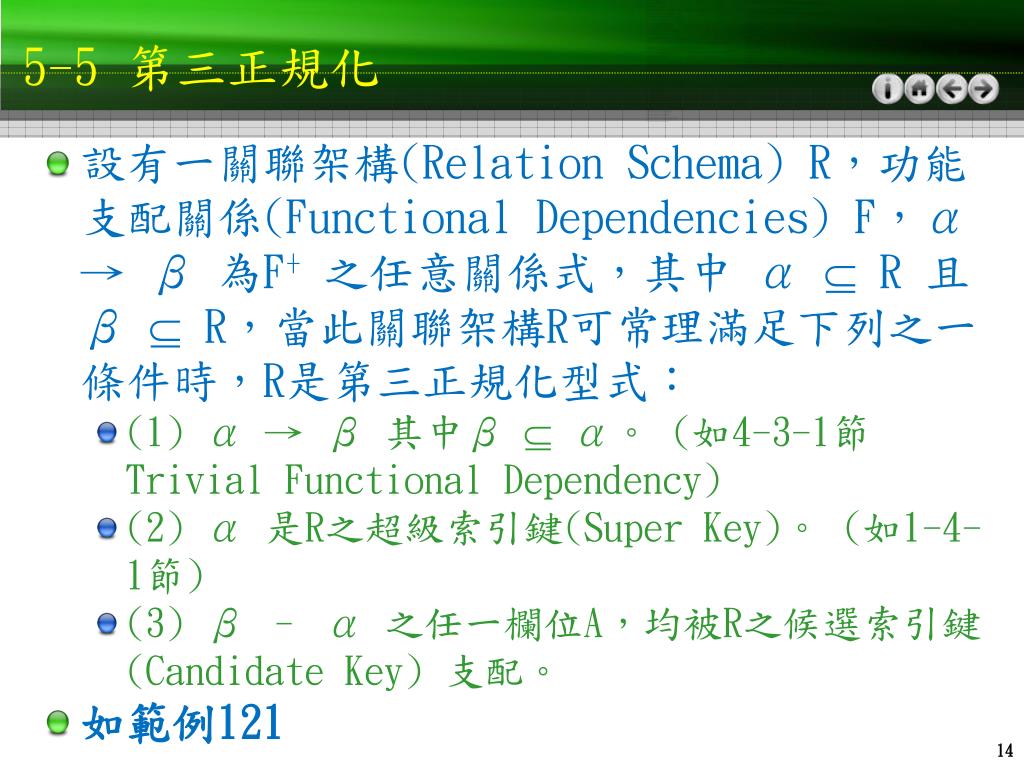 5-5 第三正規化

設有一關聯架構(Relation Schema) R，功能支配關係(Functional Dependencies) F，$\alpha \rightarrow \beta$ 為$F^+$ 之任意關係式，其中 $\alpha \subseteq R$ 且 $\beta \subseteq R$，當此關聯架構R可常理滿足下列之一條件時，R是第三正規化型式：

(1) $\alpha \rightarrow \beta$ 其中$\beta \subseteq \alpha$。(如4-3-1節 Trivial Functional Dependency)

(2) $\alpha$ 是R之超級索引鍵(Super Key)。(如1-4-1節)

(3) $\beta - \alpha$ 之任一欄位A，均被R之候選索引鍵(Candidate Key) 支配。

如範例121

14